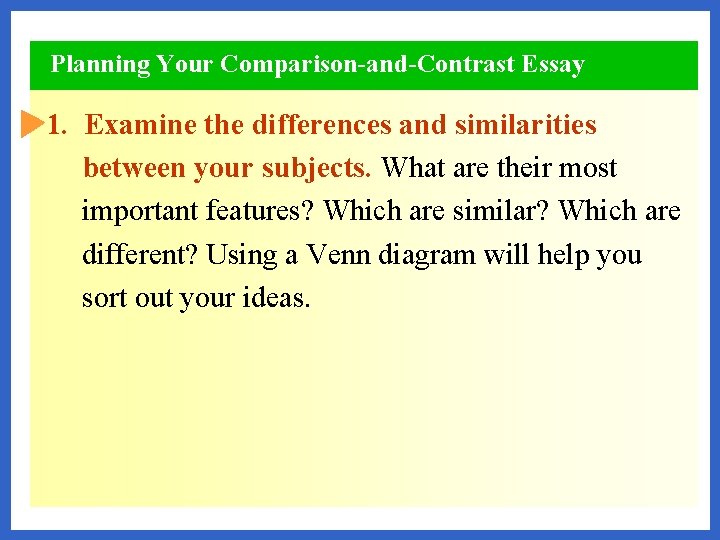 Planning Your Comparison-and-Contrast Essay

1. Examine the differences and similarities between your subjects. What are their most important features? Which are similar? Which are different? Using a Venn diagram will help you sort out your ideas.